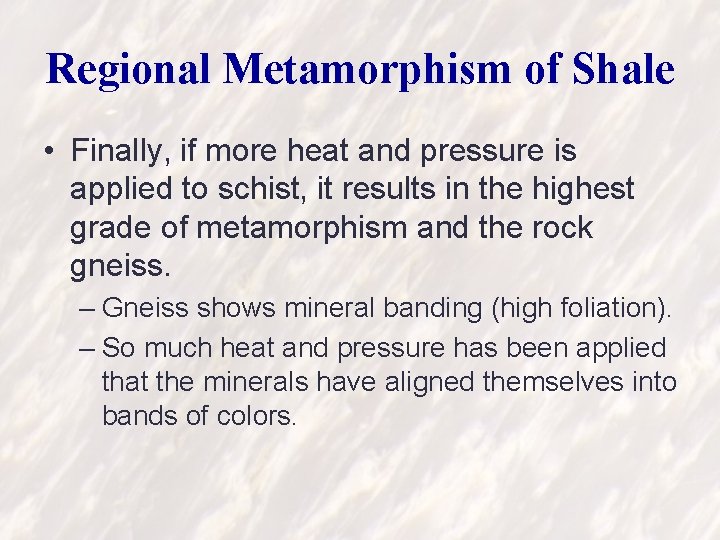 Regional Metamorphism of Shale

• Finally, if more heat and pressure is applied to schist, it results in the highest grade of metamorphism and the rock gneiss.

– Gneiss shows mineral banding (high foliation).

– So much heat and pressure has been applied that the minerals have aligned themselves into bands of colors.